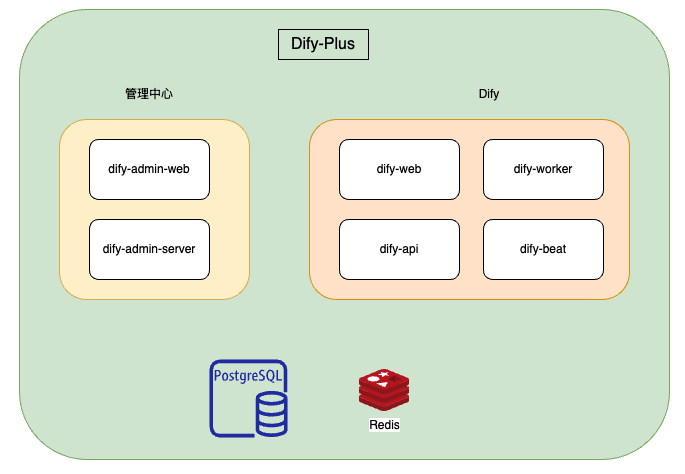 Dify-Plus

管理中心

dify-admin-web

dify-admin-server

Dify

dify-web

dify-worker

dify-api

dify-beat

PostgreSQL

Redis